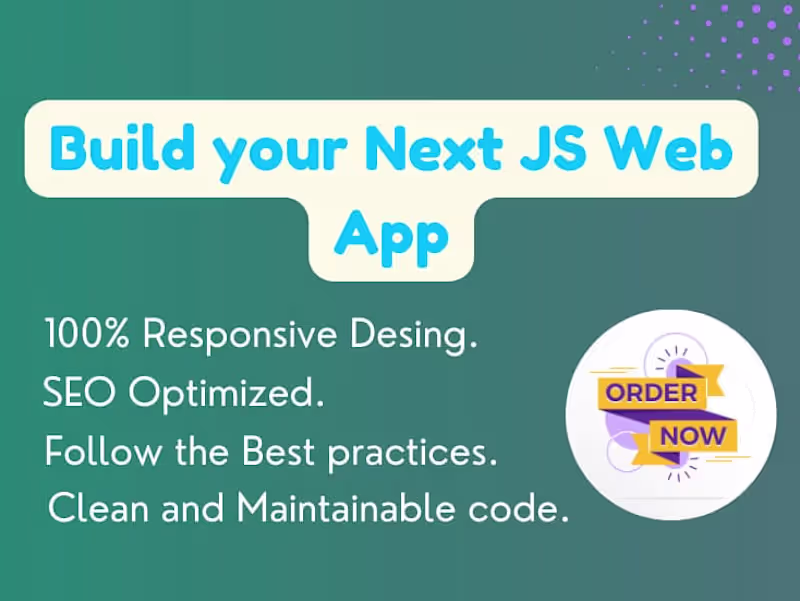 Build your Next JS Web App

100% Responsive Desing.
SEO Optimized.
Follow the Best practices.
Clean and Maintainable code.

ORDER NOW